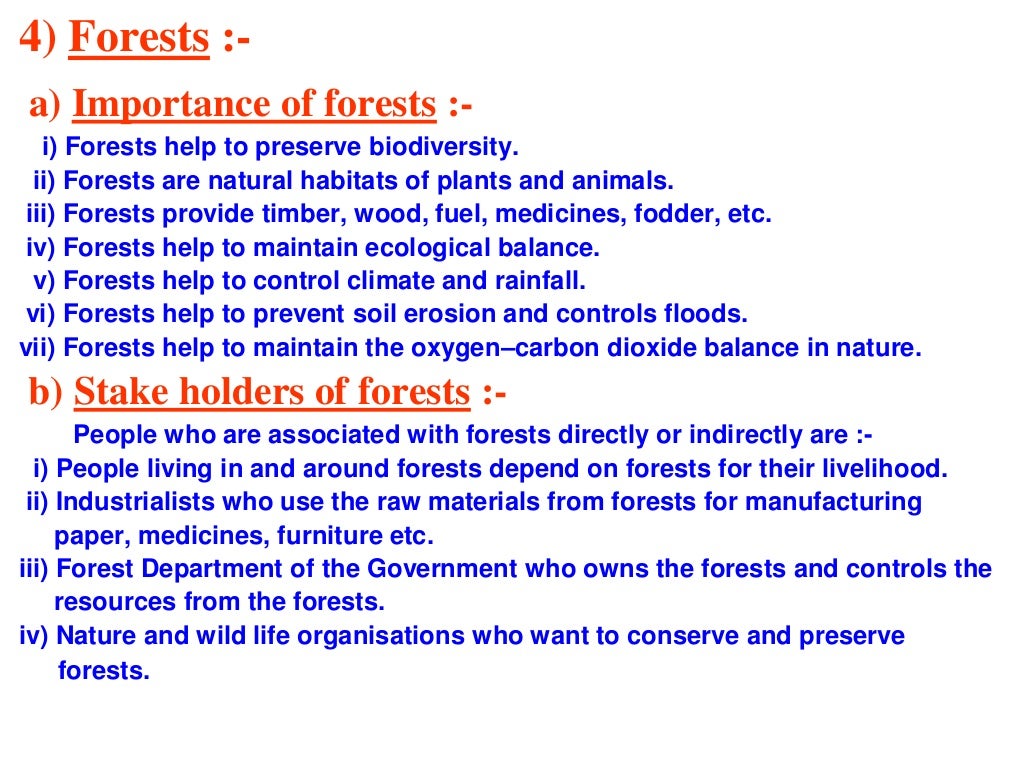 4) Forests :-

a) Importance of forests :-

i) Forests help to preserve biodiversity.
ii) Forests are natural habitats of plants and animals.
iii) Forests provide timber, wood, fuel, medicines, fodder, etc.
iv) Forests help to maintain ecological balance.
v) Forests help to control climate and rainfall.
vi) Forests help to prevent soil erosion and controls floods.
vii) Forests help to maintain the oxygen–carbon dioxide balance in nature.

b) Stake holders of forests :-

People who are associated with forests directly or indirectly are :-
i) People living in and around forests depend on forests for their livelihood.
ii) Industrialists who use the raw materials from forests for manufacturing paper, medicines, furniture etc.
iii) Forest Department of the Government who owns the forests and controls the resources from the forests.
iv) Nature and wild life organisations who want to conserve and preserve forests.